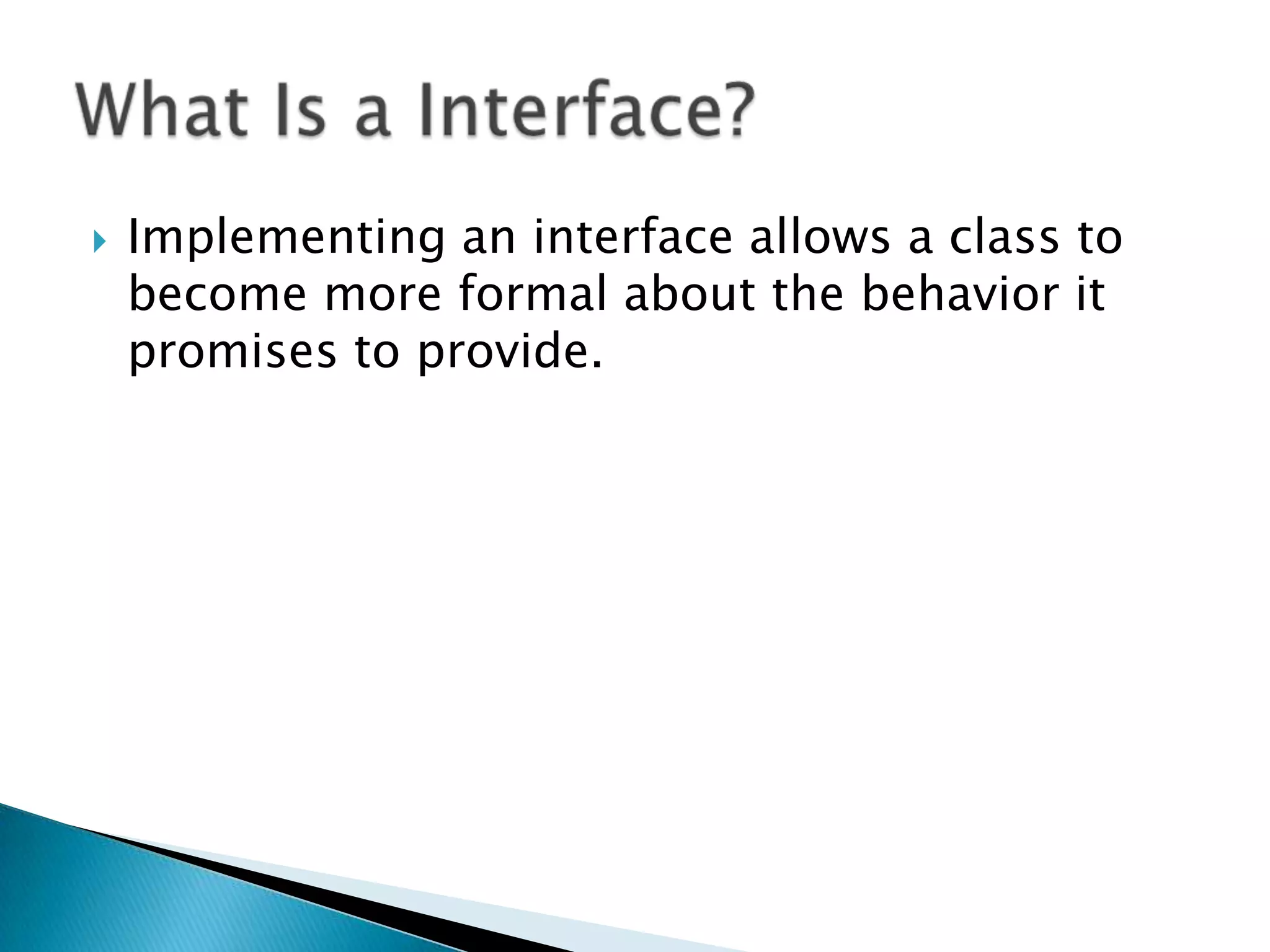 What Is a Interface?

Implementing an interface allows a class to become more formal about the behavior it promises to provide.